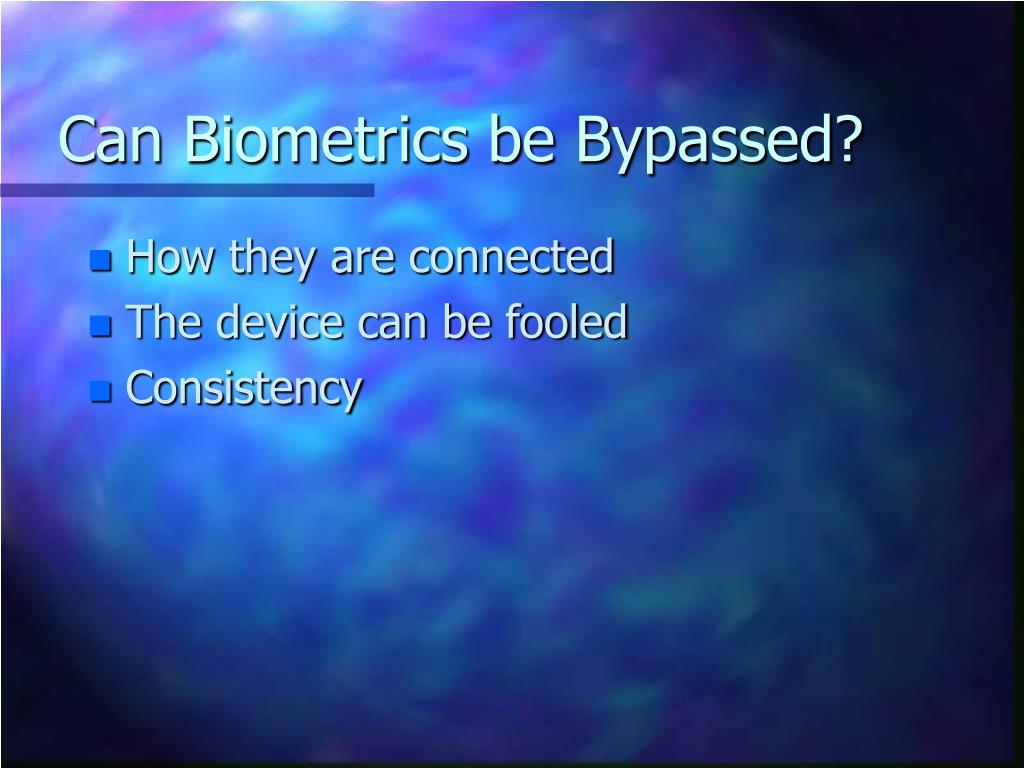 Can Biometrics be Bypassed?

- How they are connected
- The device can be fooled
- Consistency